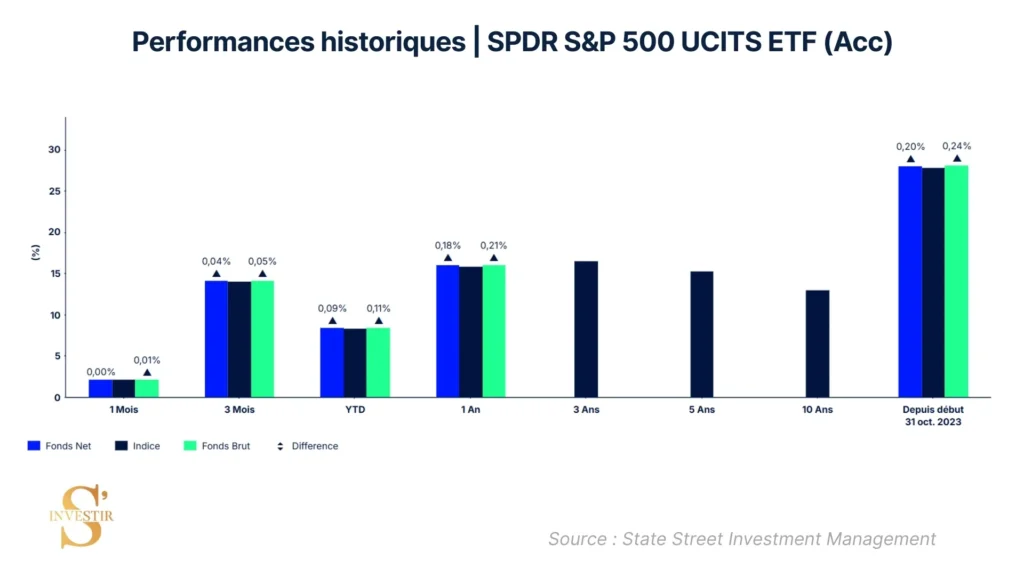 Performances historiques | SPDR S&P 500 UCITS ETF (Acc)

(%)

30
25
20
15
10
5
0

0,00%
0,01%
0,04%
0,05%
0,09%
0,11%
0,18%
0,21%
0,20%
0,24%

1 Mois
3 Mois
YTD
1 An
3 Ans
5 Ans
10 Ans
Depuis début 31 oct. 2023

Fonds Net
Indice
Fonds Brut
Difference

S' INVESTIR

Source : State Street Investment Management